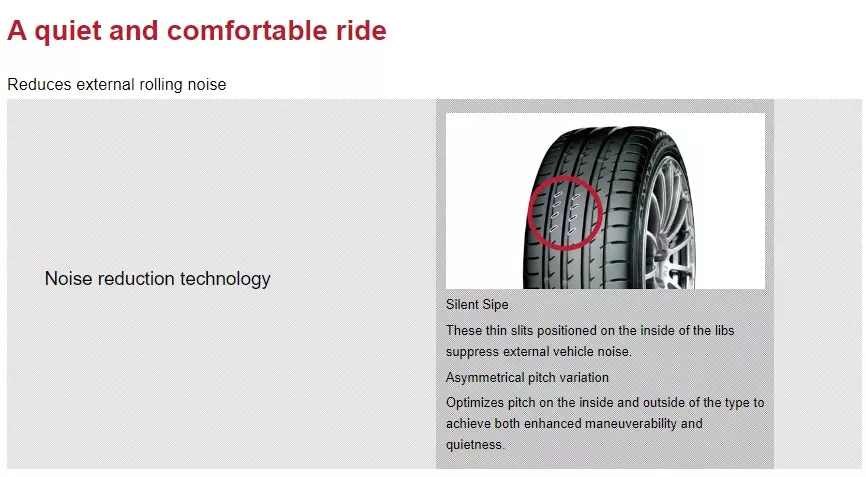 A quiet and comfortable ride

Reduces external rolling noise

Noise reduction technology

Silent Sipe

These thin slits positioned on the inside of the libs suppress external vehicle noise.

Asymmetrical pitch variation

Optimizes pitch on the inside and outside of the type to achieve both enhanced maneuverability and quietness.